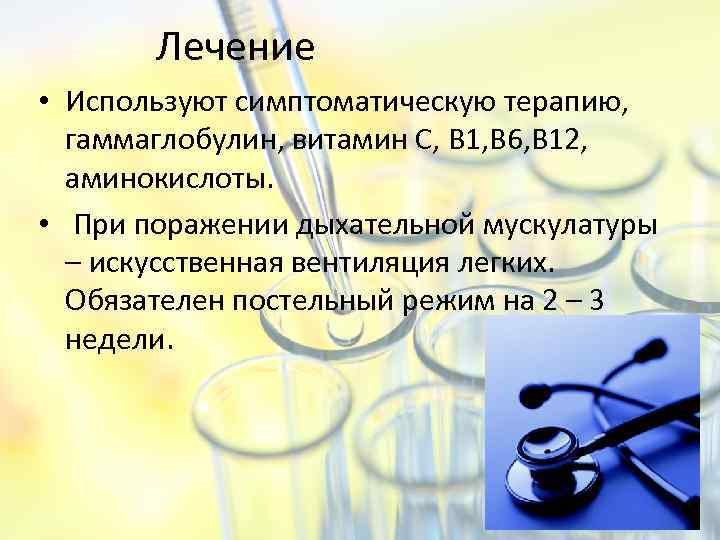 Лечение

• Используют симптоматическую терапию, гаммаглобулин, витамин С, В1,В6,В12, аминокислоты.

• При поражении дыхательной мускулатуры – искусственная вентиляция легких. Обязателен постельный режим на 2 – 3 недели.